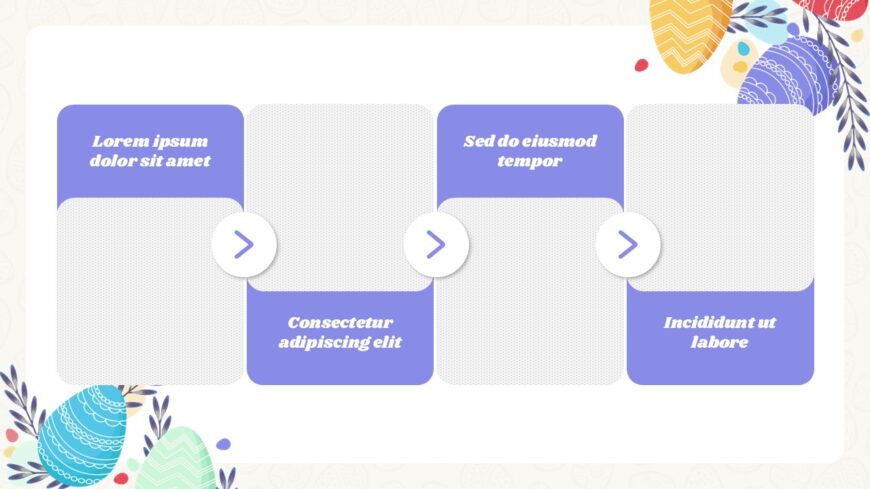 Lorem ipsum dolor sit amet

Consectetur adipiscing elit

Sed do eiusmod tempor

Incididunt ut labore